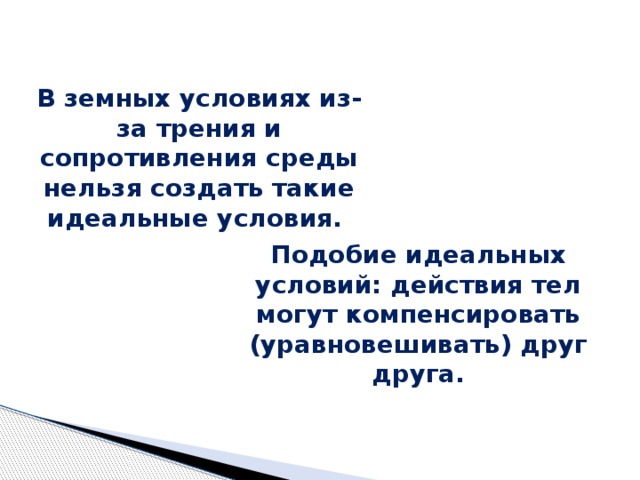 В земных условиях из-за трения и сопротивления среды нельзя создать такие идеальные условия.

Подобие идеальных условий: действия тел могут компенсировать (уравновешивать) друг друга.